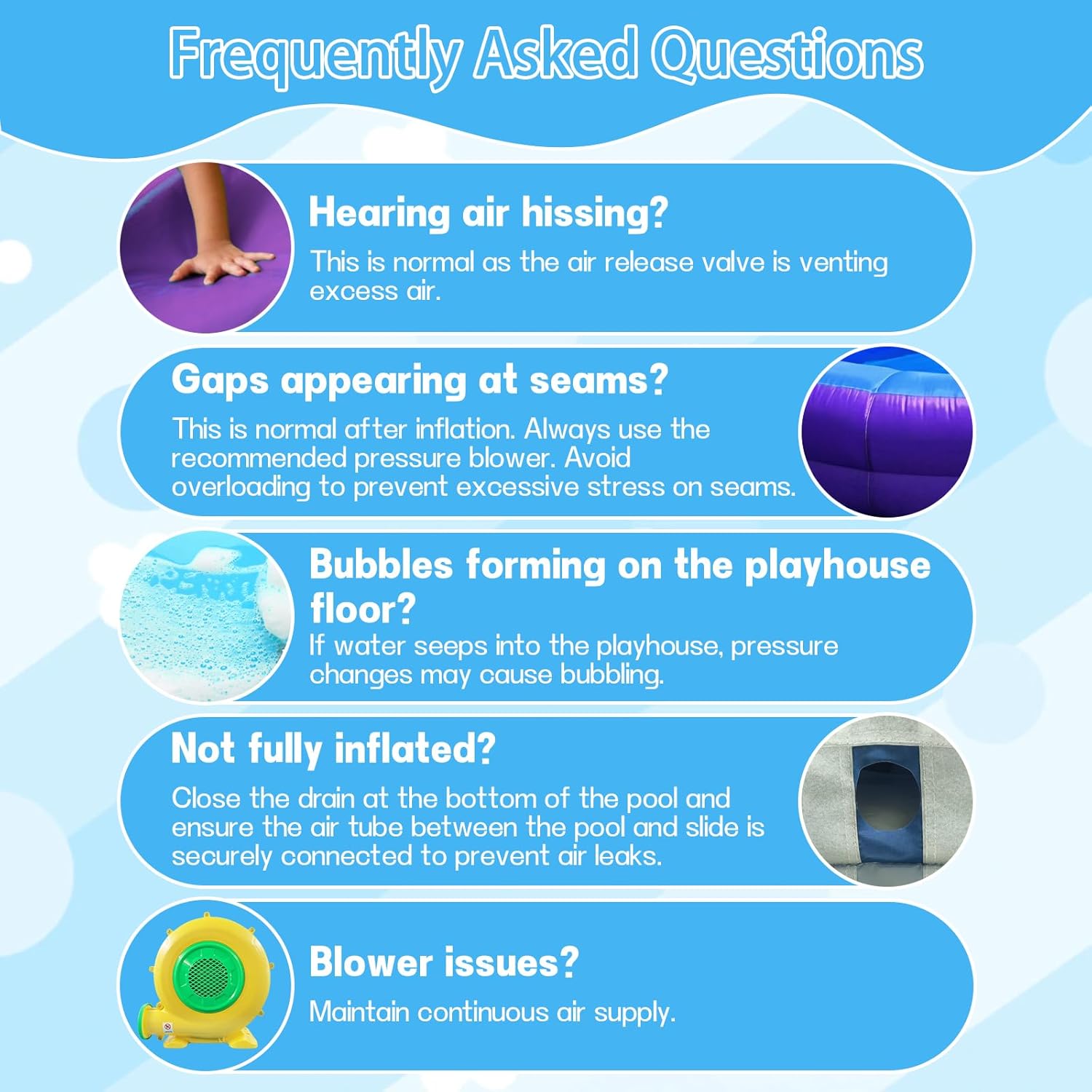 Frequently Asked Questions

Hearing air hissing?

This is normal as the air release valve is venting excess air.

Gaps appearing at seams?

This is normal after inflation. Always use the recommended pressure blower. Avoid overloading to prevent excessive stress on seams.

Bubbles forming on the playhouse floor?

If water seeps into the playhouse, pressure changes may cause bubbling.

Not fully inflated?

Close the drain at the bottom of the pool and ensure the air tube between the pool and slide is securely connected to prevent air leaks.

Blower issues?

Maintain continuous air supply.